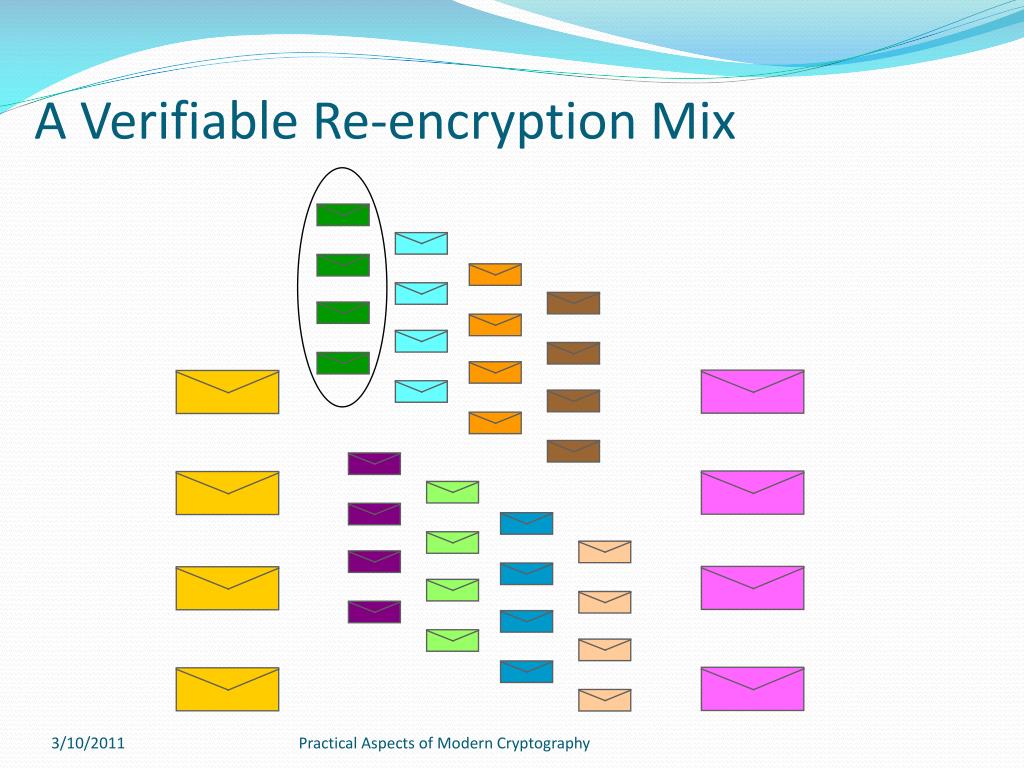 A Verifiable Re-encryption Mix

3/10/2011

Practical Aspects of Modern Cryptography